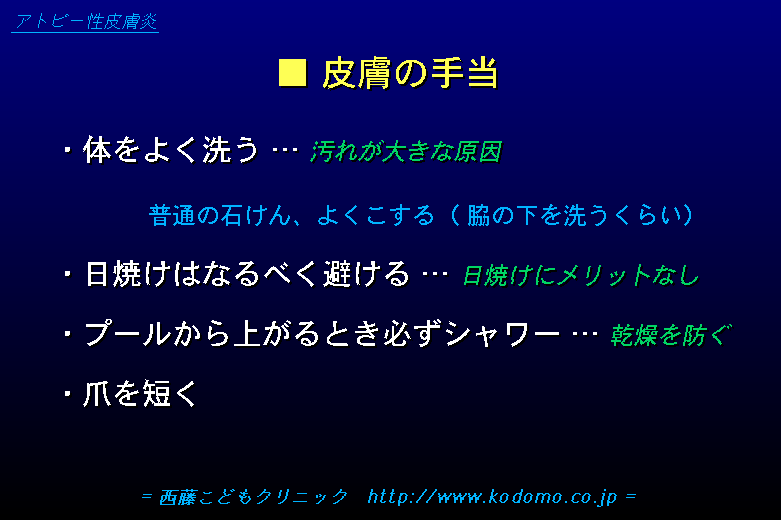 アトピー性皮膚炎

■ 皮膚の手当

・体をよく洗う … 汚れが大きな原因

普通の石けん、よくこする（ 脇の下を洗うくらい）

・日焼けはなるべく避ける … 日焼けにメリットなし

・プールから上がるとき必ずシャワー … 乾燥を防ぐ

・爪を短く

= 西藤こどもクリニック　http://www.kodomo.co.jp =